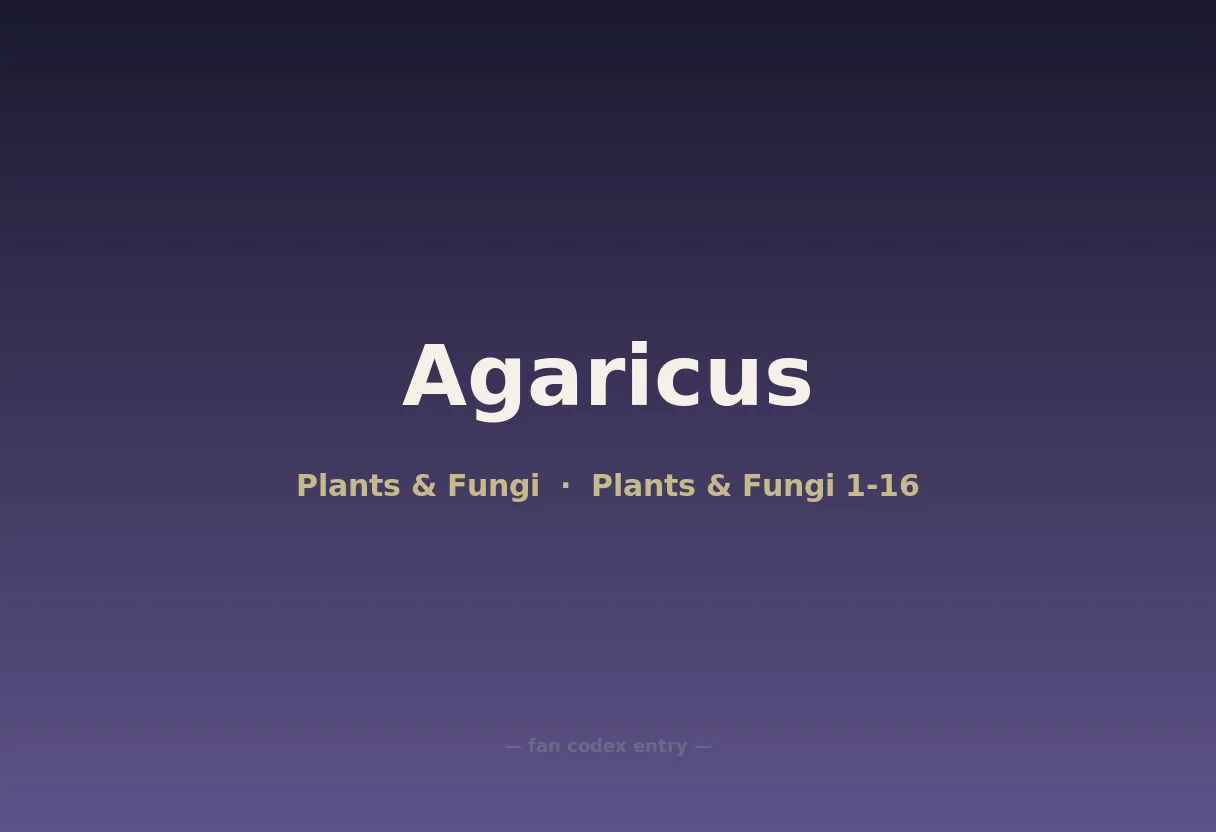 Agaricus

Plants & Fungi · Plants & Fungi 1-16

— fan codex entry —